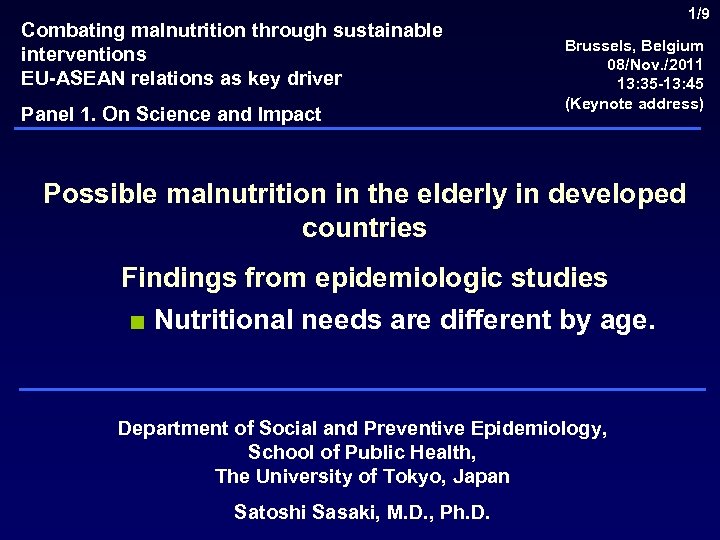 1/9

Combating malnutrition through sustainable interventions
EU-ASEAN relations as key driver

Panel 1. On Science and Impact

Brussels, Belgium
08/Nov./2011
13:35-13:45
(Keynote address)

Possible malnutrition in the elderly in developed countries

Findings from epidemiologic studies

■ Nutritional needs are different by age.

Department of Social and Preventive Epidemiology,
School of Public Health,
The University of Tokyo, Japan

Satoshi Sasaki, M.D., Ph.D.